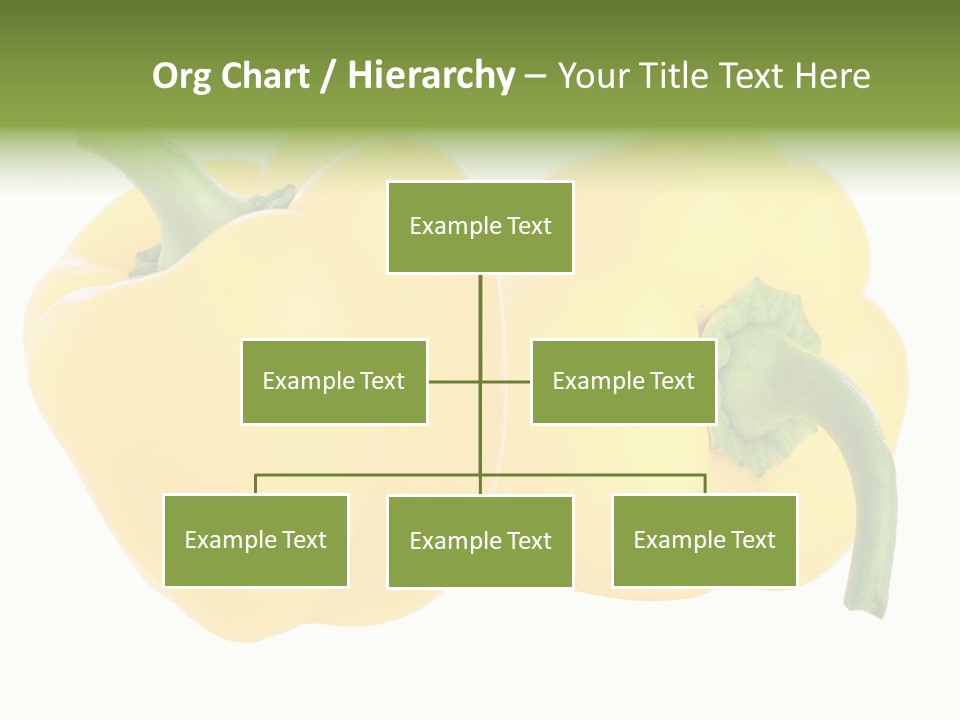 Org Chart / Hierarchy – Your Title Text Here

Example Text

Example Text

Example Text

Example Text

Example Text

Example Text